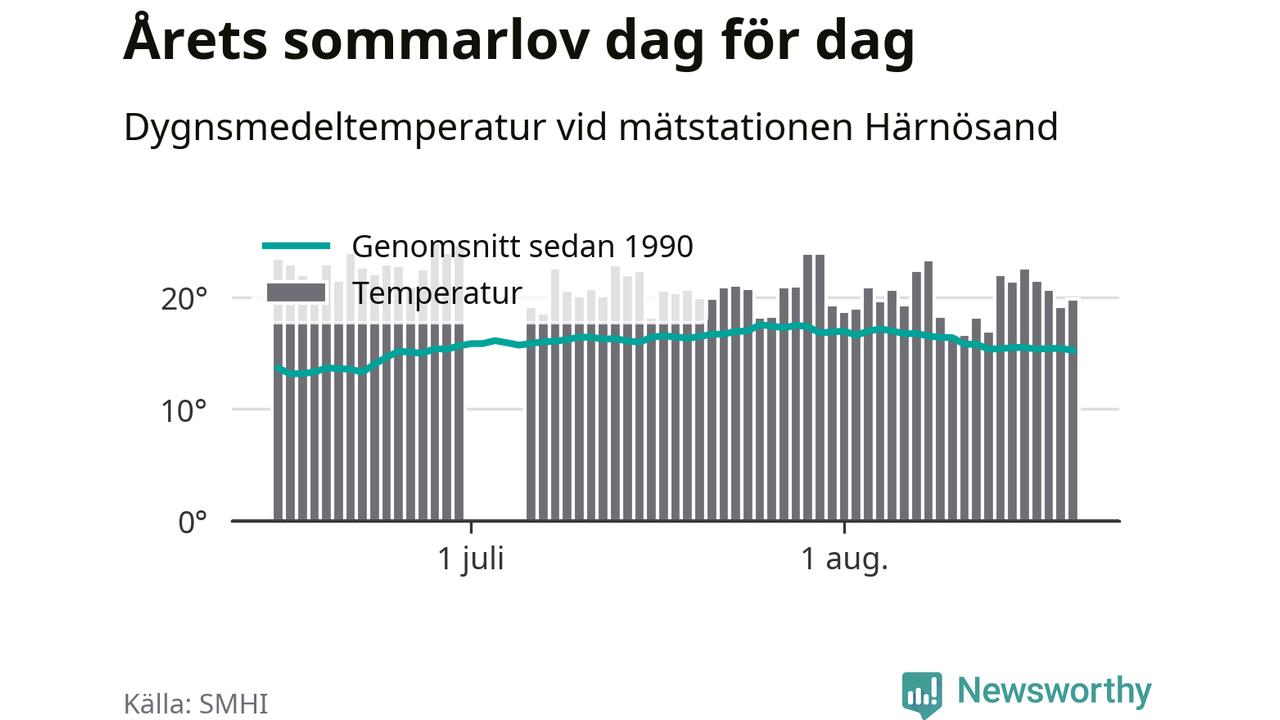 Årets sommarlov dag för dag

Dygnsmedeltemperatur vid mätstationen Härnösand

Genomsnitt sedan 1990
Temperatur

20°
10°
0°

1 juli
1 aug.

Källa: SMHI

Newsworthy